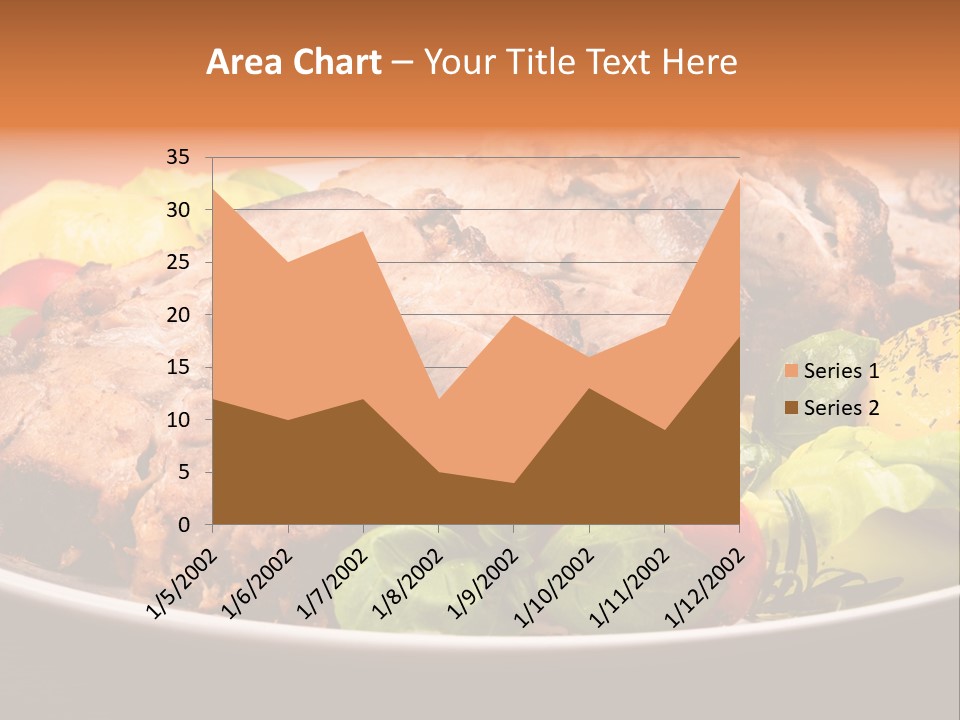 Area Chart – Your Title Text Here

35
30
25
20
15
10
5
0

1/5/2002
1/6/2002
1/7/2002
1/8/2002
1/9/2002
1/10/2002
1/11/2002
1/12/2002

Series 1
Series 2